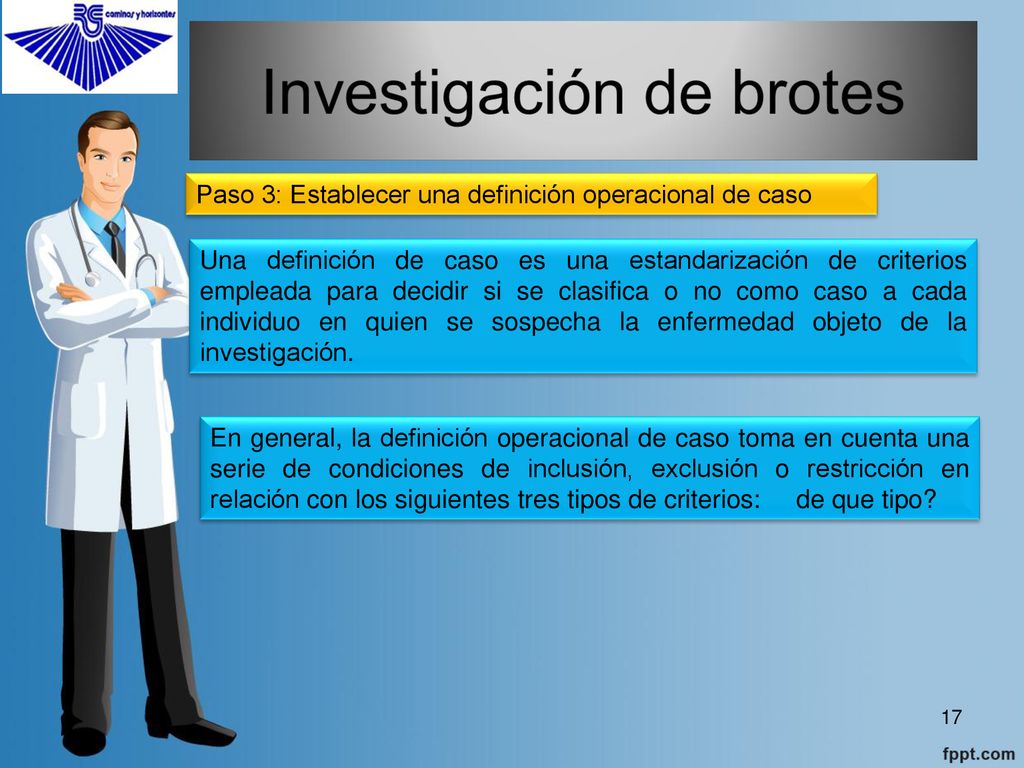 RS caminos y horizontes

Investigación de brotes

Paso 3: Establecer una definición operacional de caso

Una definición de caso es una estandarización de criterios empleada para decidir si se clasifica o no como caso a cada individuo en quien se sospecha la enfermedad objeto de la investigación.

En general, la definición operacional de caso toma en cuenta una serie de condiciones de inclusión, exclusión o restricción en relación con los siguientes tres tipos de criterios: de que tipo?

17

fppt.com